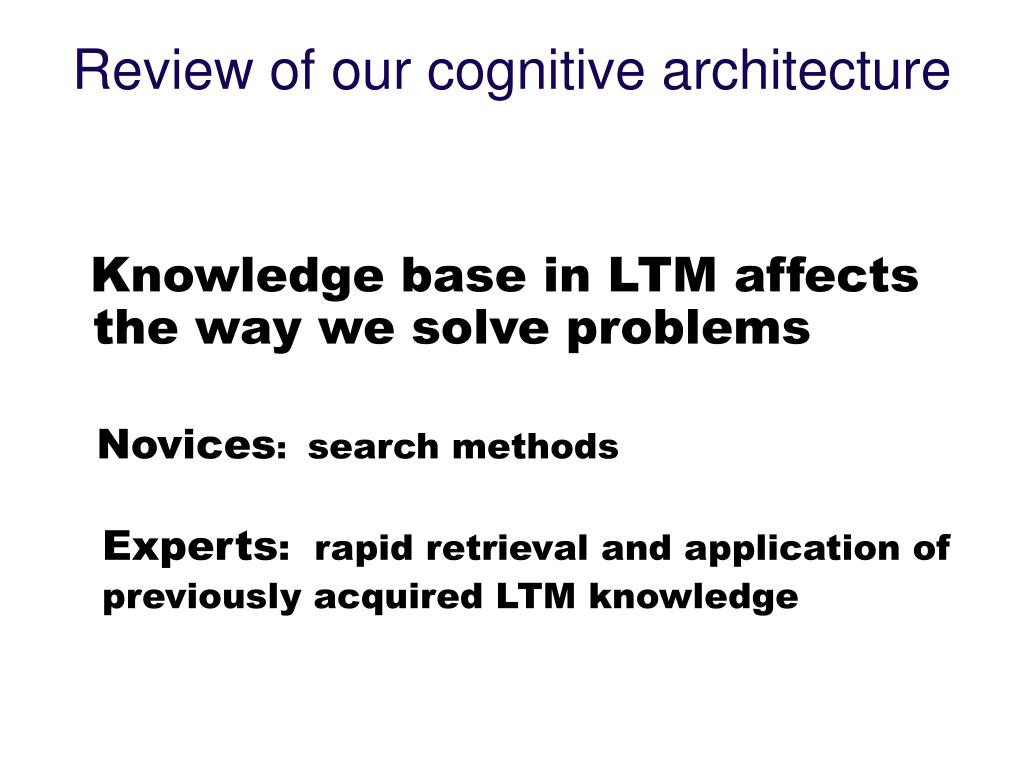 Review of our cognitive architecture

Knowledge base in LTM affects the way we solve problems

Novices: search methods

Experts: rapid retrieval and application of previously acquired LTM knowledge